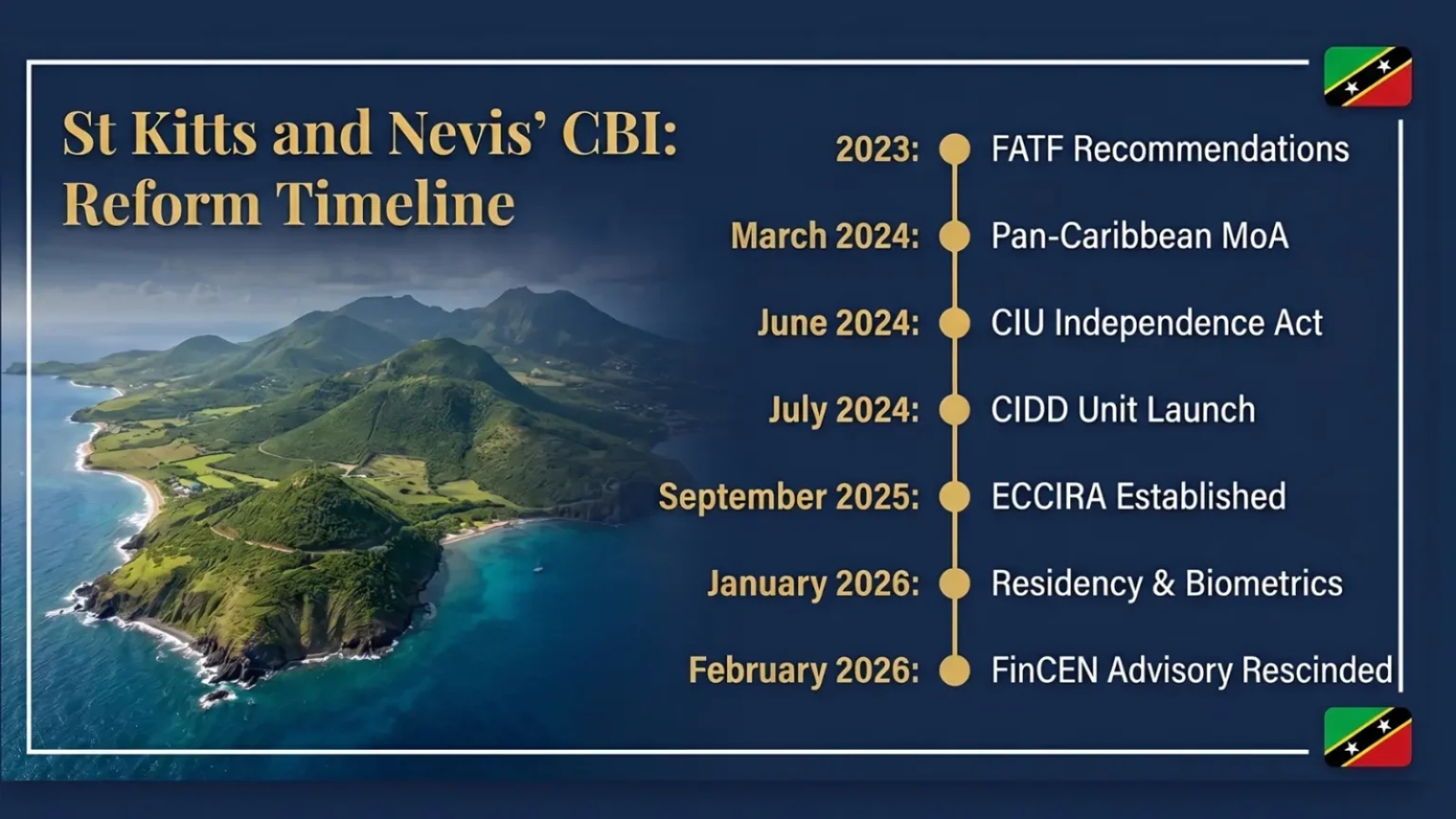 St Kitts and Nevis' CBI: Reform Timeline

2023: FATF Recommendations
March 2024: Pan-Caribbean MoA
June 2024: CIU Independence Act
July 2024: CIDD Unit Launch
September 2025: ECCIRA Established
January 2026: Residency & Biometrics
February 2026: FinCEN Advisory Rescinded